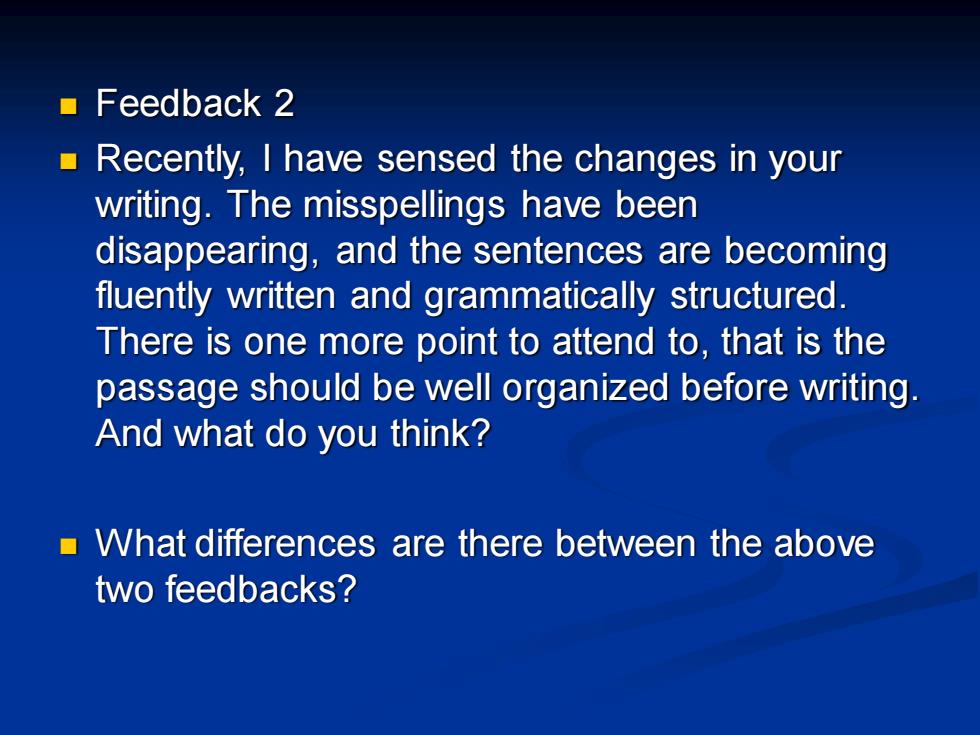 Feedback 2

Recently, I have sensed the changes in your writing. The misspellings have been disappearing, and the sentences are becoming fluently written and grammatically structured. There is one more point to attend to, that is the passage should be well organized before writing. And what do you think?

What differences are there between the above two feedbacks?